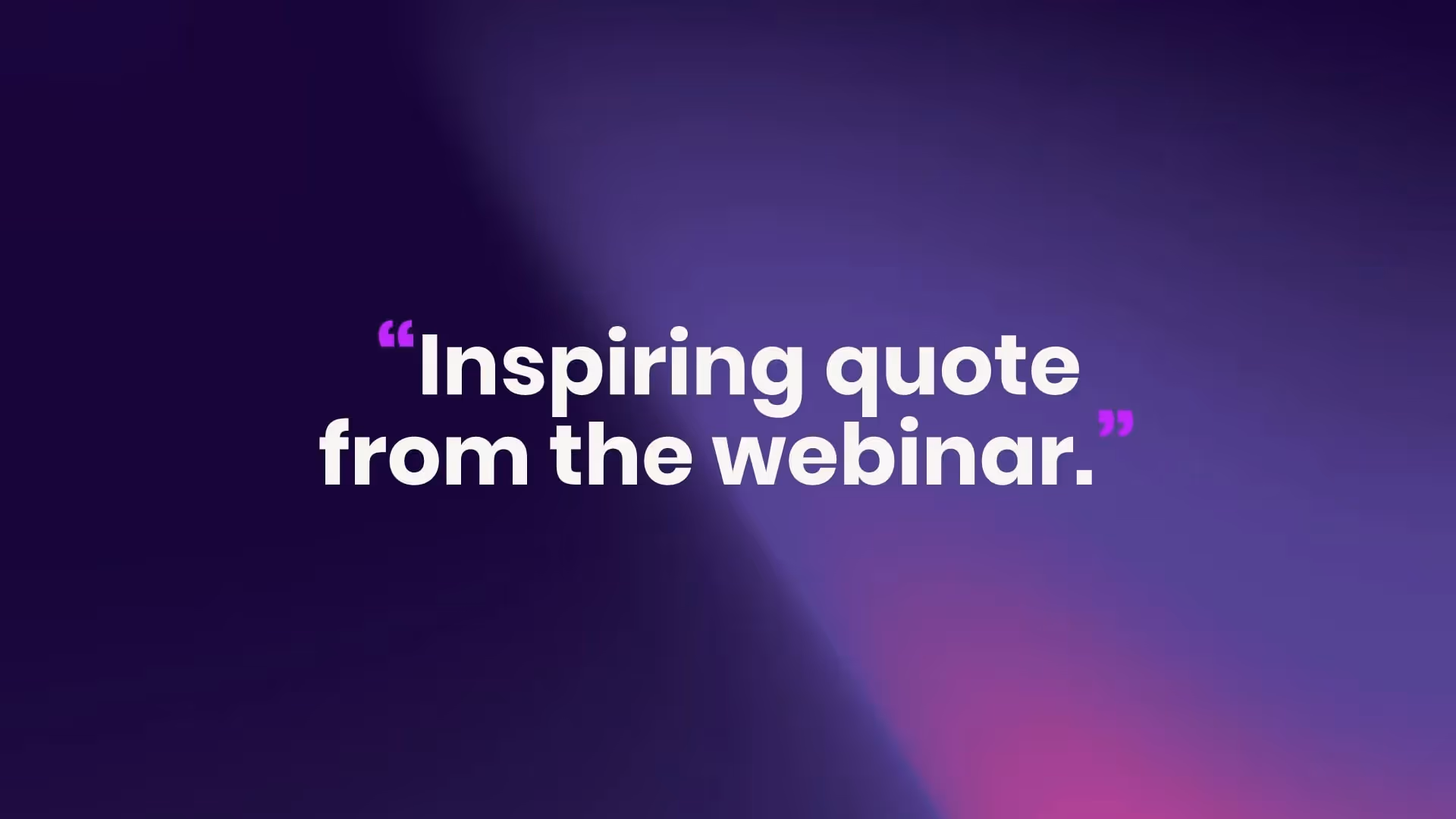 “Inspiring quote from the webinar.”